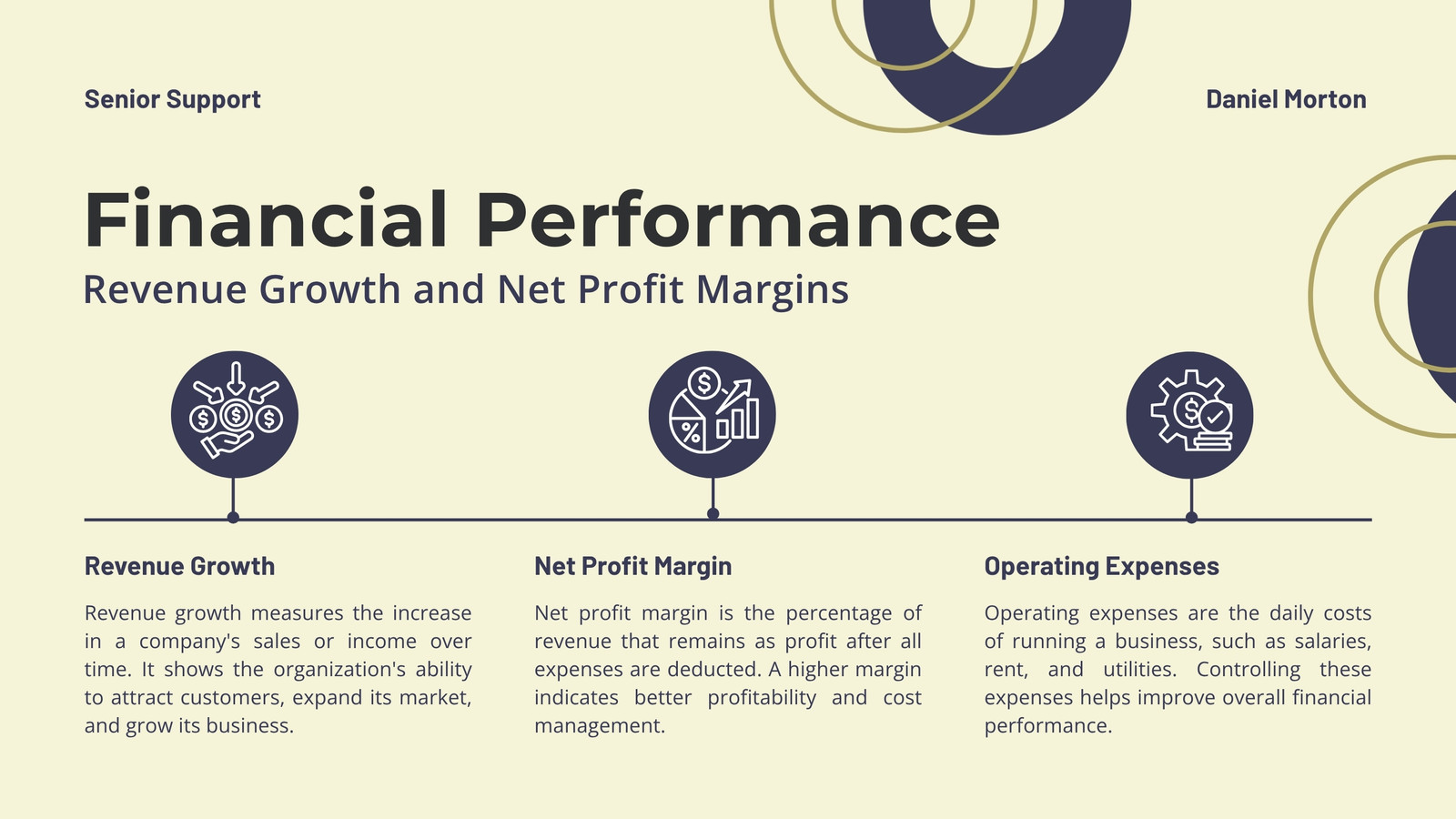 Senior Support

Daniel Morton

Financial Performance

Revenue Growth and Net Profit Margins

Revenue Growth

Revenue growth measures the increase in a company's sales or income over time. It shows the organization's ability to attract customers, expand its market, and grow its business.

Net Profit Margin

Net profit margin is the percentage of revenue that remains as profit after all expenses are deducted. A higher margin indicates better profitability and cost management.

Operating Expenses

Operating expenses are the daily costs of running a business, such as salaries, rent, and utilities. Controlling these expenses helps improve overall financial performance.